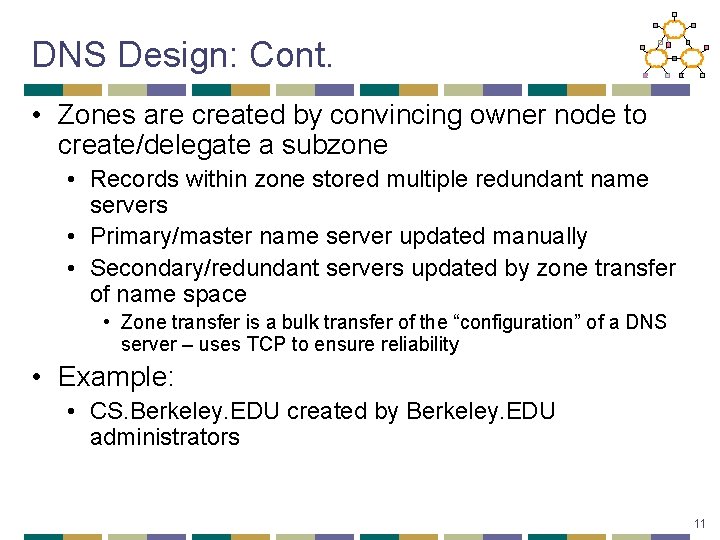 DNS Design: Cont.

• Zones are created by convincing owner node to create/delegate a subzone
  • Records within zone stored multiple redundant name servers
  • Primary/master name server updated manually
  • Secondary/redundant servers updated by zone transfer of name space
    • Zone transfer is a bulk transfer of the “configuration” of a DNS server – uses TCP to ensure reliability
• Example:
  • CS.Berkeley.EDU created by Berkeley.EDU administrators

11